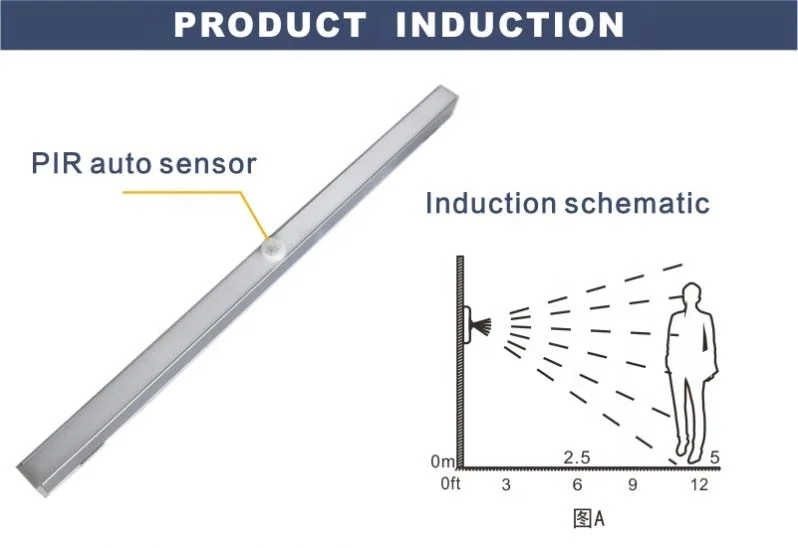 PRODUCT INDUCTION

PIR auto sensor

Induction schematic

0m 2.5 5
0ft 3 6 9 12

图A